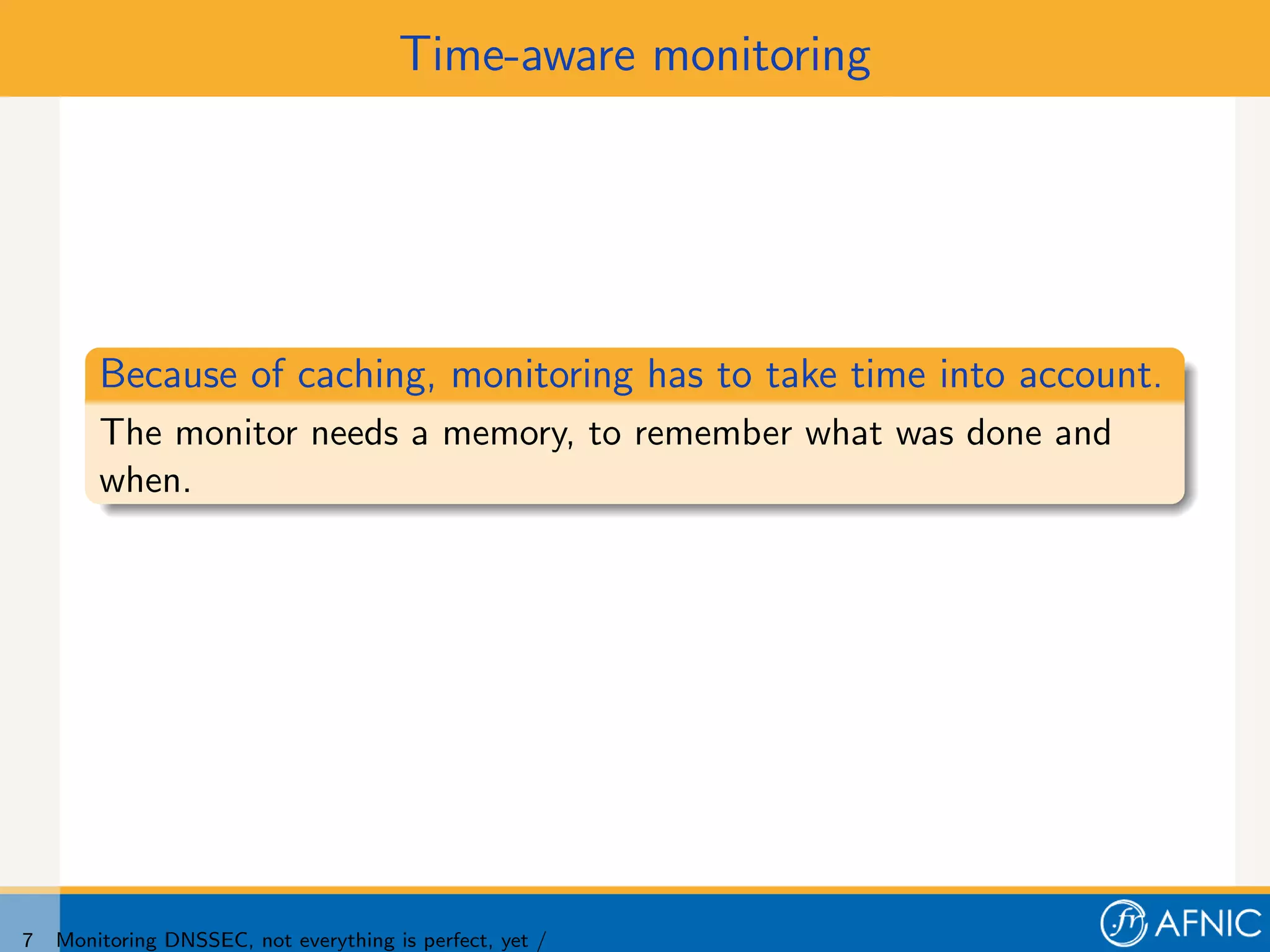 Time-aware monitoring

Because of caching, monitoring has to take time into account.

The monitor needs a memory, to remember what was done and when.

7 Monitoring DNSSEC, not everything is perfect, yet /

.fr AFNIC